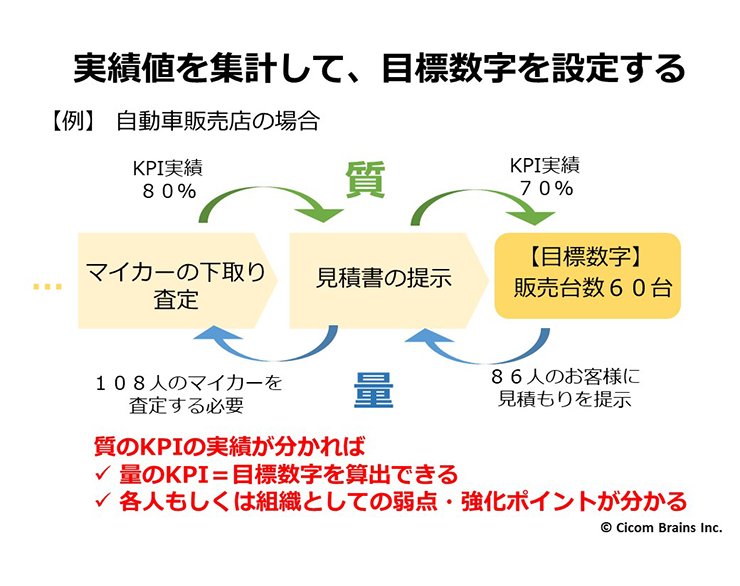 実績値を集計して、目標数字を設定する

【例】 自動車販売店の場合

KPI実績
８０％

質

KPI実績
７０％

…

マイカーの下取り査定

見積書の提示

【目標数字】
販売台数６０台

１０８人のマイカーを査定する必要

量

８６人のお客様に見積もりを提示

質のKPIの実績が分かれば
✓ 量のKPI＝目標数字を算出できる
✓ 各人もしくは組織としての弱点・強化ポイントが分かる

© Cicom Brains Inc.